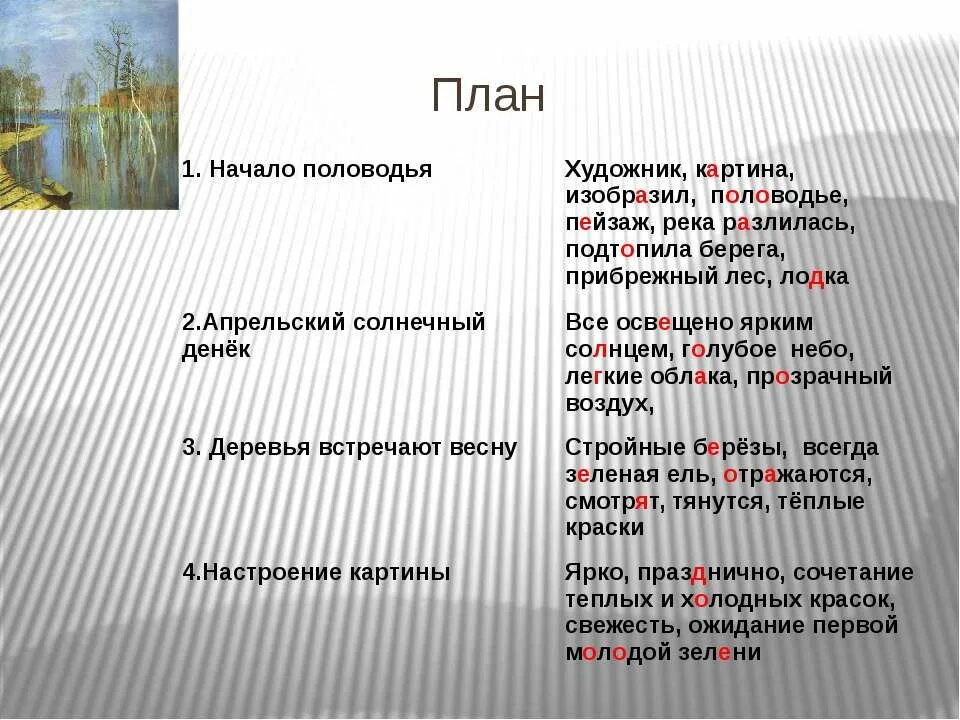 План

| | |
|---|---|
| 1. Начало половодья | Художник, картина, изобразил, половодье, пейзаж, река разлилась, подтопила берега, прибрежный лес, лодка |
| 2.Апрельский солнечный денёк | Все освещено ярким солнцем, голубое небо, легкие облака, прозрачный воздух, |
| 3. Деревья встречают весну | Стройные берёзы, всегда зеленая ель, отражаются, смотрят, тянутся, тёплые краски |
| 4.Настроение картины | Ярко, празднично, сочетание теплых и холодных красок, свежесть, ожидание первой молодой зелени |